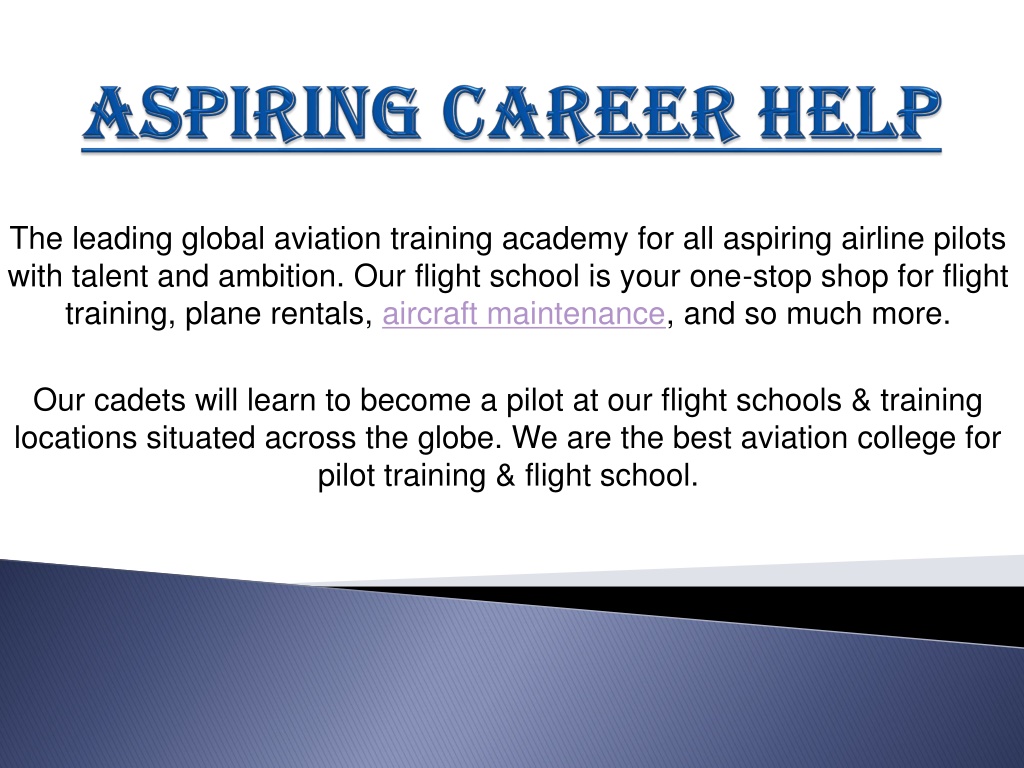 ASPIRING CAREER HELP

The leading global aviation training academy for all aspiring airline pilots with talent and ambition. Our flight school is your one-stop shop for flight training, plane rentals, aircraft maintenance, and so much more.

Our cadets will learn to become a pilot at our flight schools & training locations situated across the globe. We are the best aviation college for pilot training & flight school.